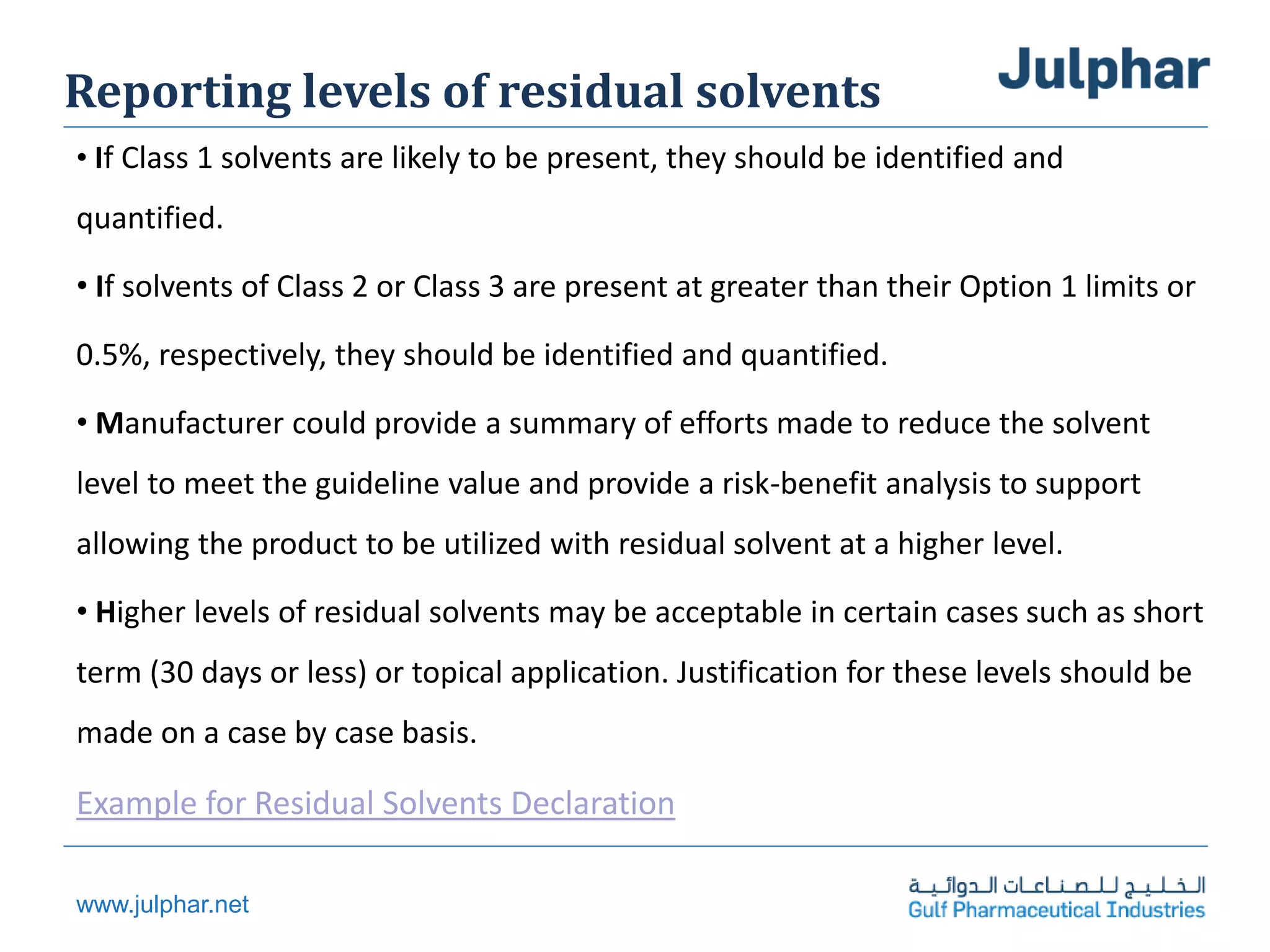 Reporting levels of residual solvents

Julphar

• If Class 1 solvents are likely to be present, they should be identified and quantified.

• If solvents of Class 2 or Class 3 are present at greater than their Option 1 limits or 0.5%, respectively, they should be identified and quantified.

• Manufacturer could provide a summary of efforts made to reduce the solvent level to meet the guideline value and provide a risk-benefit analysis to support allowing the product to be utilized with residual solvent at a higher level.

• Higher levels of residual solvents may be acceptable in certain cases such as short term (30 days or less) or topical application. Justification for these levels should be made on a case by case basis.

Example for Residual Solvents Declaration

www.julphar.net

الخليج للصناعات الدوائية
Gulf Pharmaceutical Industries